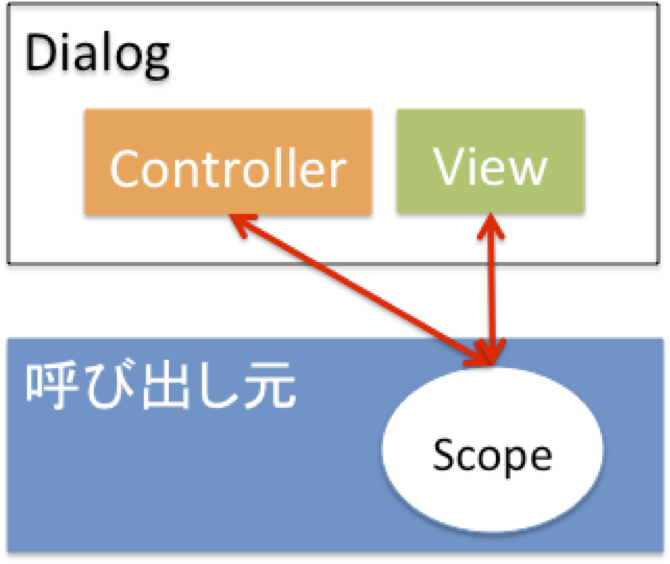 Dialog

Controller

View

呼び出し元

Scope